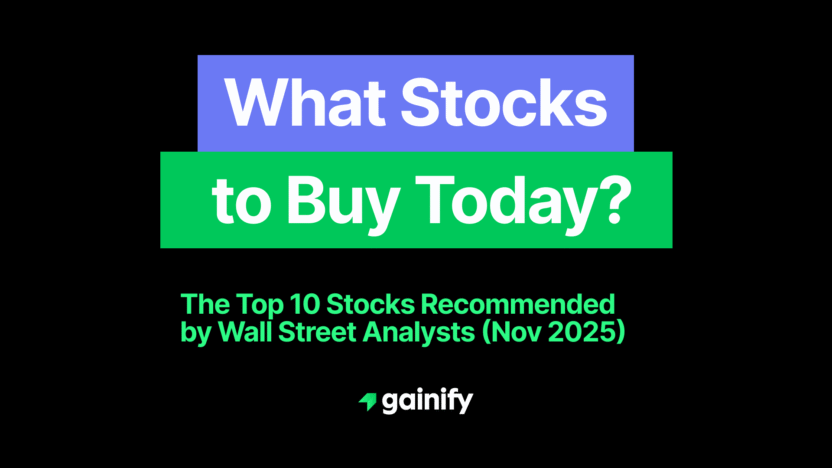 What Stocks to Buy Today?

The Top 10 Stocks Recommended by Wall Street Analysts (Nov 2025)

gainify